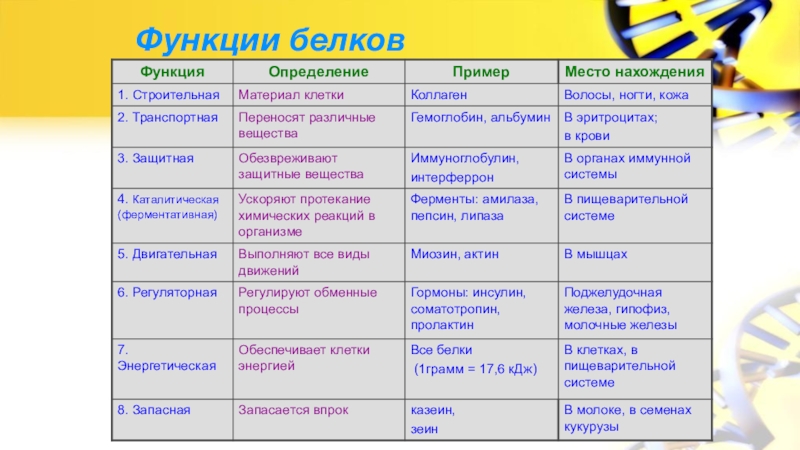 Функции белков

| Функция | Определение | Пример | Место нахождения |
|---|---|---|---|
| 1. Строительная | Материал клетки | Коллаген | Волосы, ногти, кожа |
| 2. Транспортная | Переносят различные вещества | Гемоглобин, альбумин | В эритроцитах; в крови |
| 3. Защитная | Обезвреживают защитные вещества | Иммуноглобулин, интерферрон | В органах иммунной системы |
| 4. Каталитическая (ферментативная) | Ускоряют протекание химических реакций в организме | Ферменты: амилаза, пепсин, липаза | В пищеварительной системе |
| 5. Двигательная | Выполняют все виды движений | Миозин, актин | В мышцах |
| 6. Регуляторная | Регулируют обменные процессы | Гормоны: инсулин, соматотропин, пролактин | Поджелудочная железа, гипофиз, молочные железы |
| 7. Энергетическая | Обеспечивает клетки энергией | Все белки (1грамм = 17,6 кДж) | В клетках, в пищеварительной системе |
| 8. Запасная | Запасается впрок | казеин, зеин | В молоке, в семенах кукурузы |